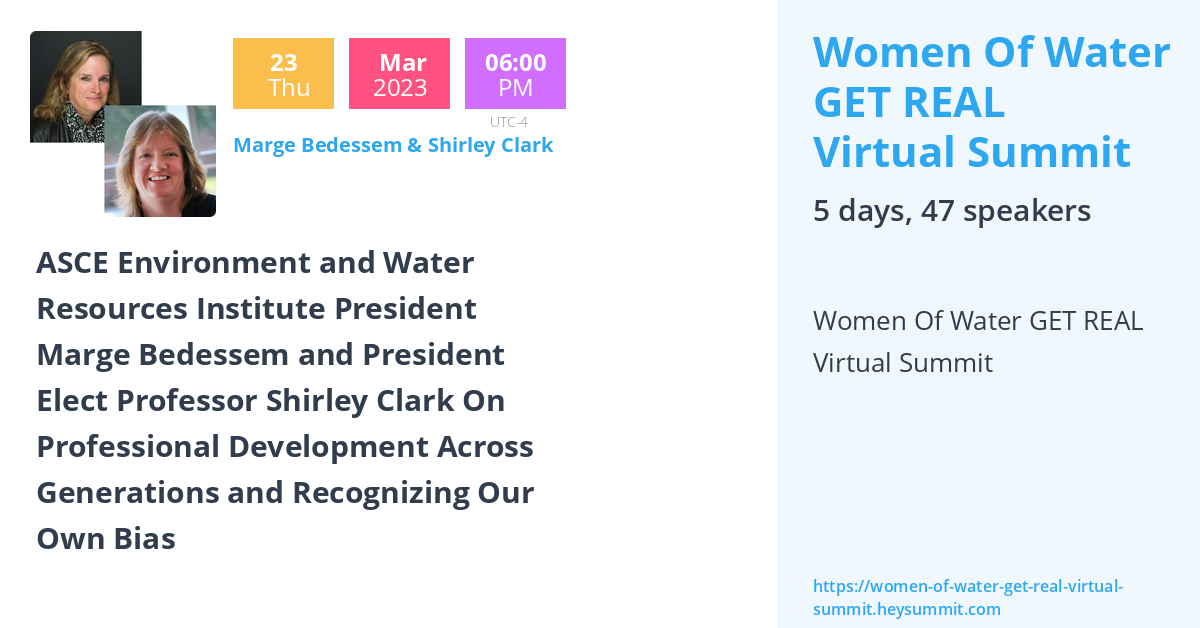 23
Thu

Mar
2023

06:00
PM

UTC-4

Marge Bedessem & Shirley Clark

ASCE Environment and Water Resources Institute President Marge Bedessem and President Elect Professor Shirley Clark On Professional Development Across Generations and Recognizing Our Own Bias

Women Of Water GET REAL Virtual Summit

5 days, 47 speakers

Women Of Water GET REAL Virtual Summit

https://women-of-water-get-real-virtual-summit.heysummit.com